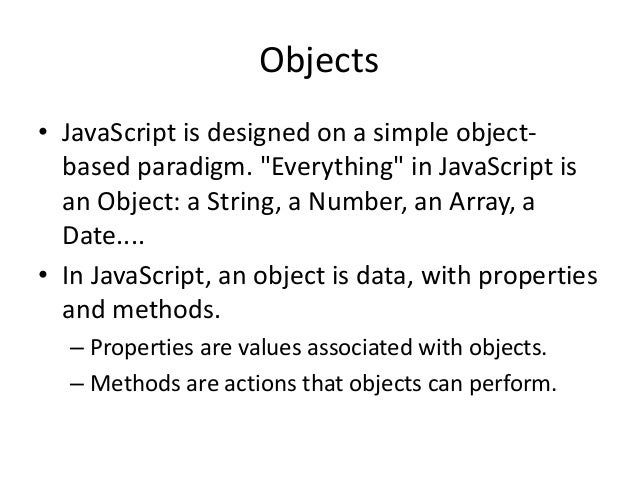 Objects

• JavaScript is designed on a simple object-based paradigm. "Everything" in JavaScript is an Object: a String, a Number, an Array, a Date....
• In JavaScript, an object is data, with properties and methods.
– Properties are values associated with objects.
– Methods are actions that objects can perform.